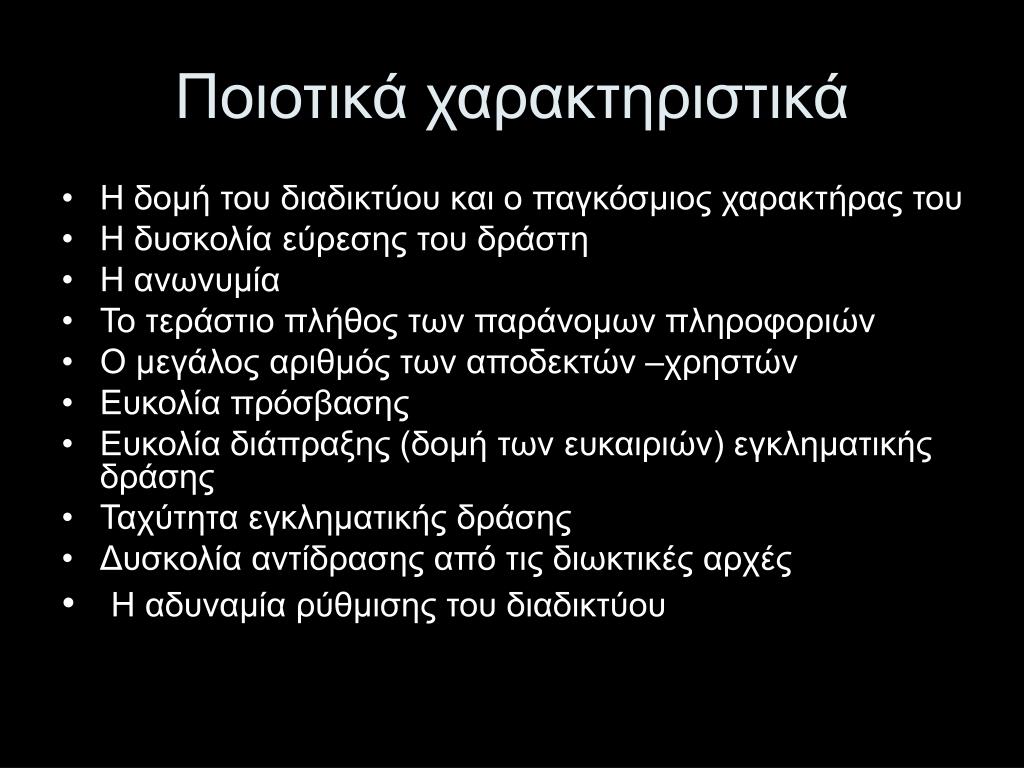 Ποιοτικά χαρακτηριστικά

• Η δομή του διαδικτύου και ο παγκόσμιος χαρακτήρας του
• Η δυσκολία εύρεσης του δράστη
• Η ανωνυμία
• Το τεράστιο πλήθος των παράνομων πληροφοριών
• Ο μεγάλος αριθμός των αποδεκτών –χρηστών
• Ευκολία πρόσβασης
• Ευκολία διάπραξης (δομή των ευκαιριών) εγκληματικής δράσης
• Ταχύτητα εγκληματικής δράσης
• Δυσκολία αντίδρασης από τις διωκτικές αρχές
• Η αδυναμία ρύθμισης του διαδικτύου